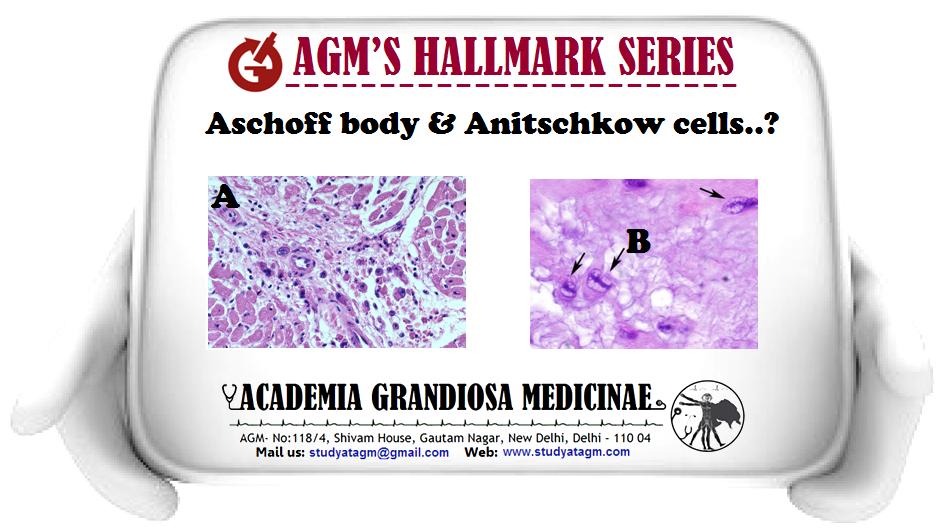 AGM'S HALLMARK SERIES

Aschoff body & Anitschkow cells..?

A

B

ACADEMIA GRANDIOSA MEDICINAE

AGM- No:118/4, Shivam House, Gautam Nagar, New Delhi, Delhi - 110 04
Mail us: studyatagm@gmail.com Web: www.studyatagm.com